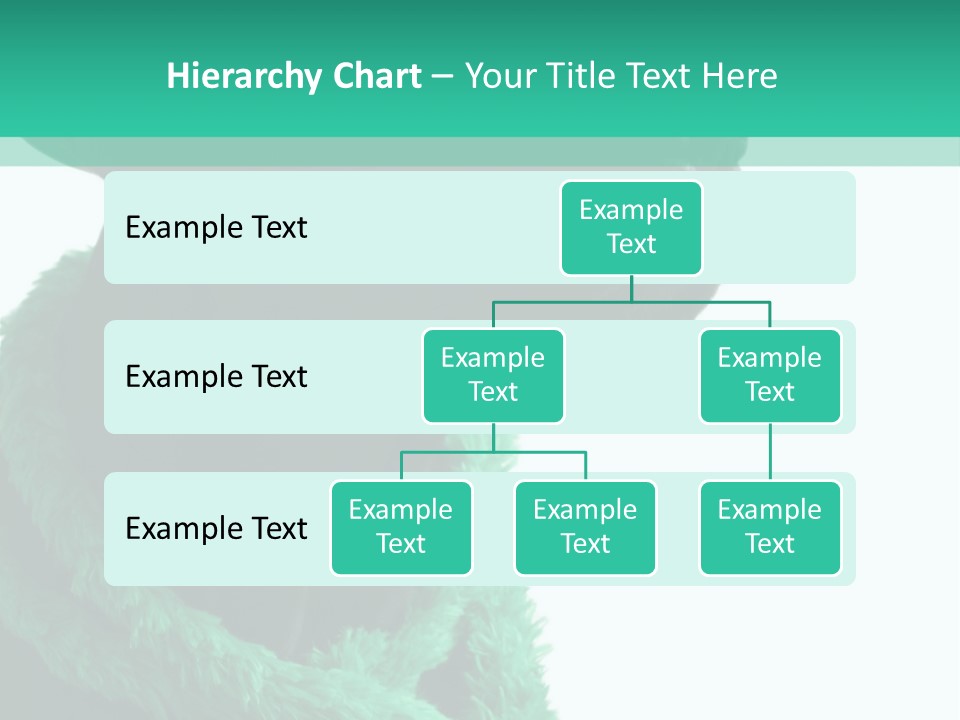 Hierarchy Chart – Your Title Text Here

Example Text

Example Text

Example Text

Example Text

Example Text

Example Text

Example Text

Example Text

Example Text